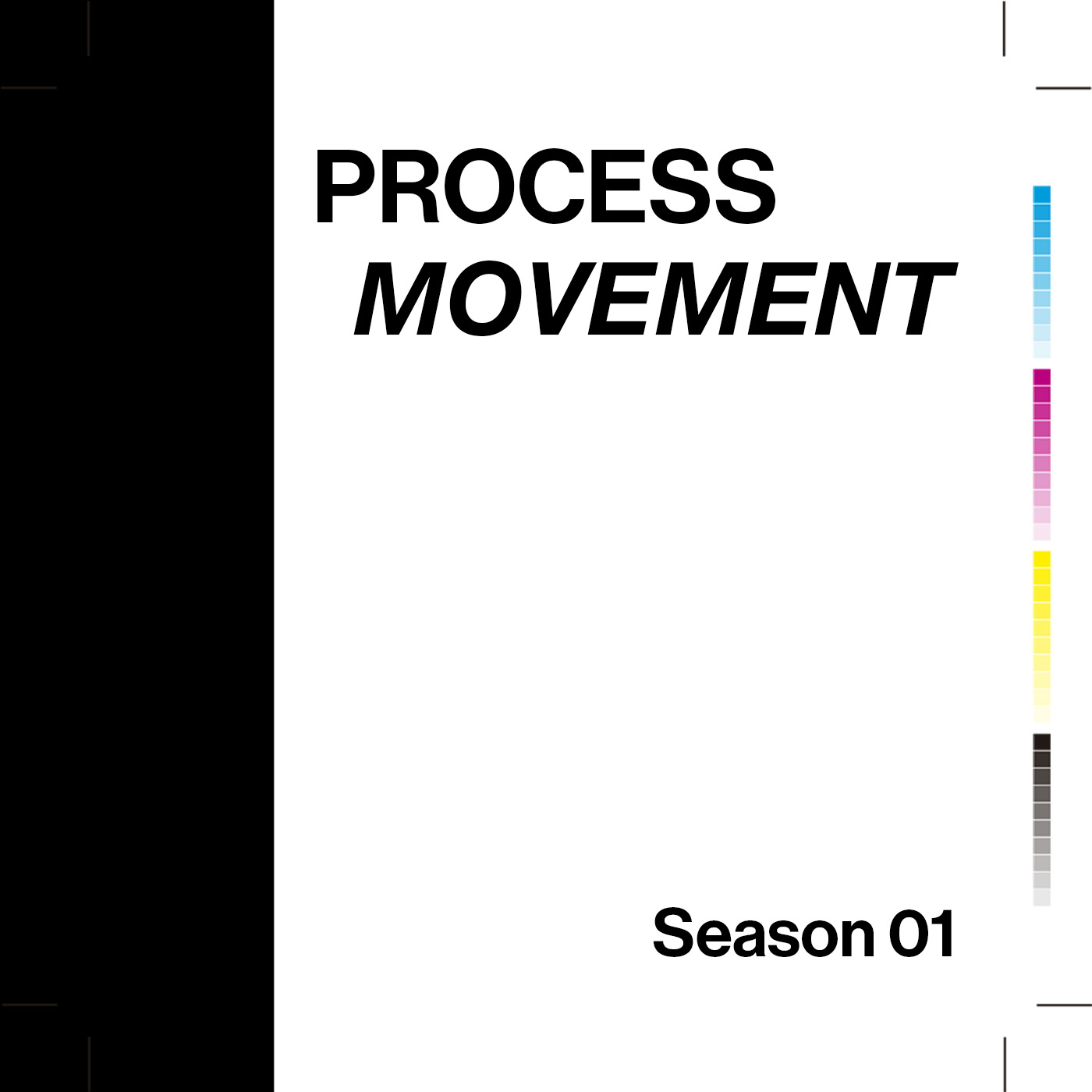 PROCESS
MOVEMENT

Season 01